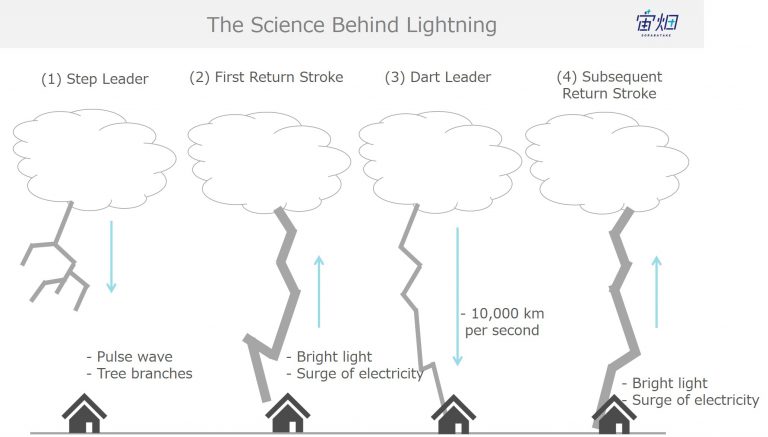 The Science Behind Lightning

宙畑
SORABATAKE

(1) Step Leader

- Pulse wave
- Tree branches

(2) First Return Stroke

- Bright light
- Surge of electricity

(3) Dart Leader

- 10,000 km per second

(4) Subsequent Return Stroke

- Bright light
- Surge of electricity